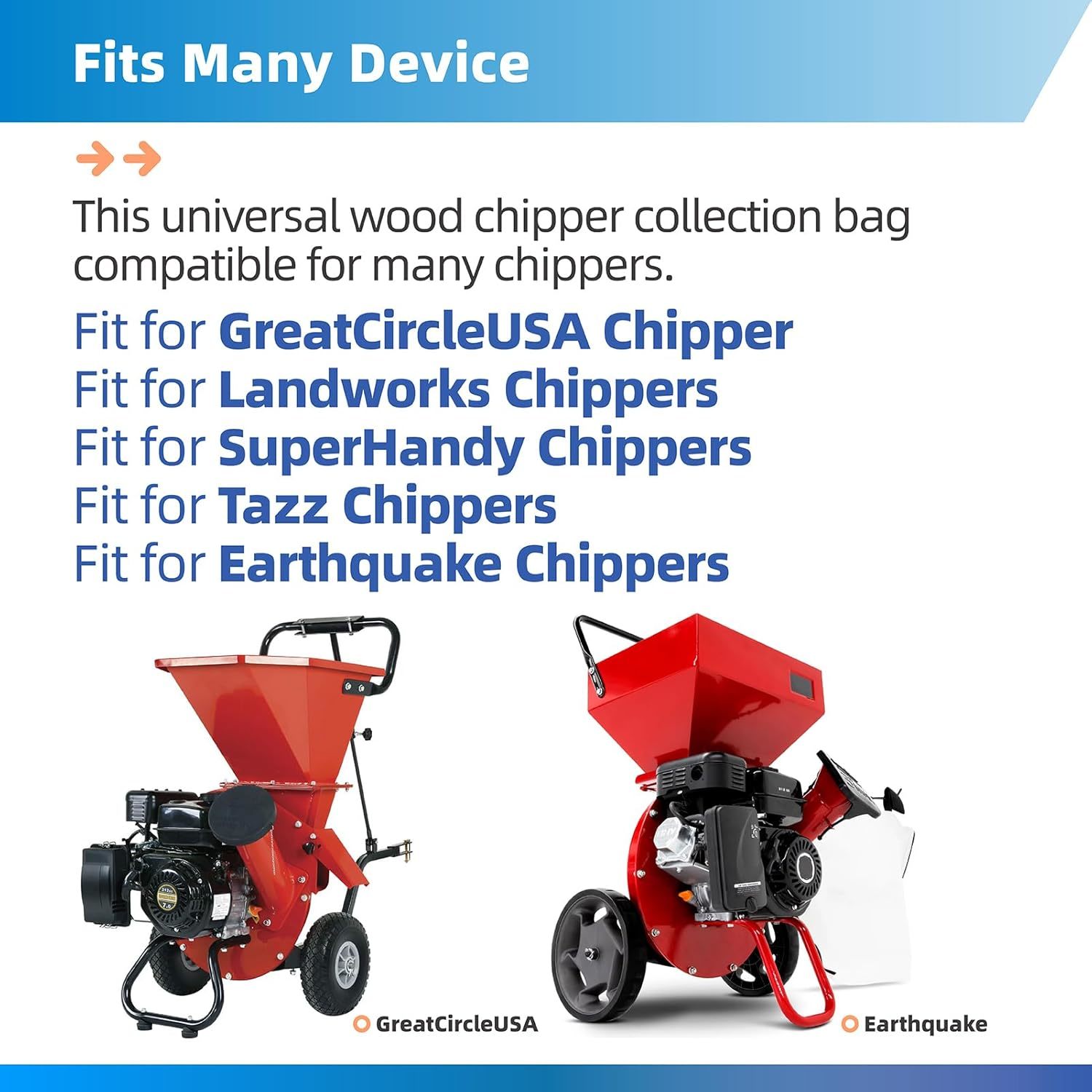 Fits Many Device

This universal wood chipper collection bag compatible for many chippers.

Fit for GreatCircleUSA Chipper
Fit for Landworks Chippers
Fit for SuperHandy Chippers
Fit for Tazz Chippers
Fit for Earthquake Chippers

GreatCircleUSA

Earthquake